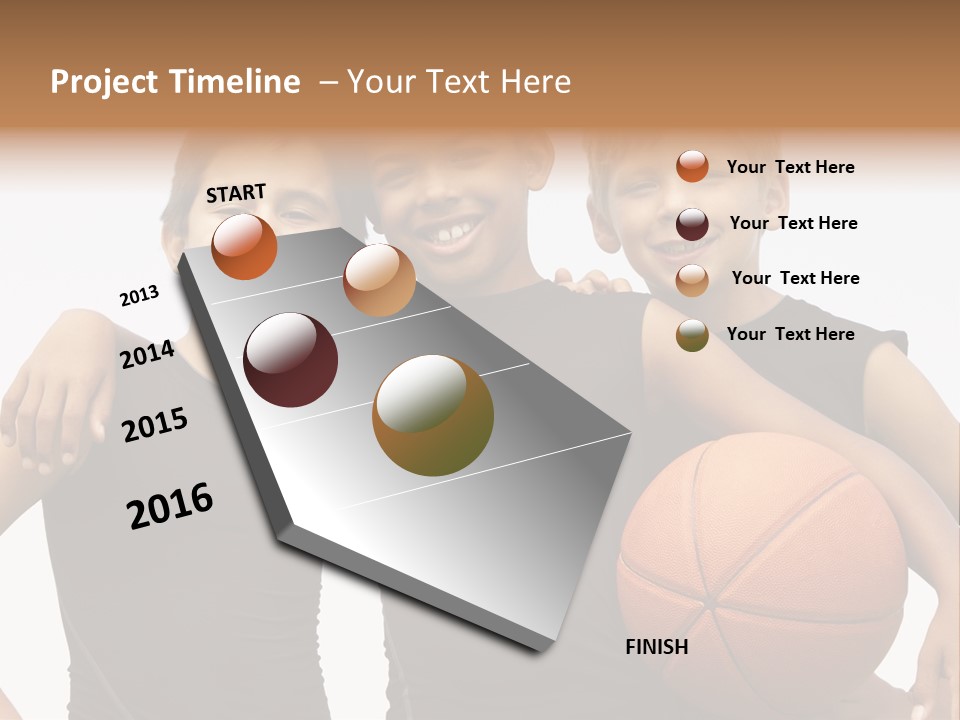 Project Timeline – Your Text Here

START

2013

2014

2015

2016

FINISH

Your Text Here

Your Text Here

Your Text Here

Your Text Here